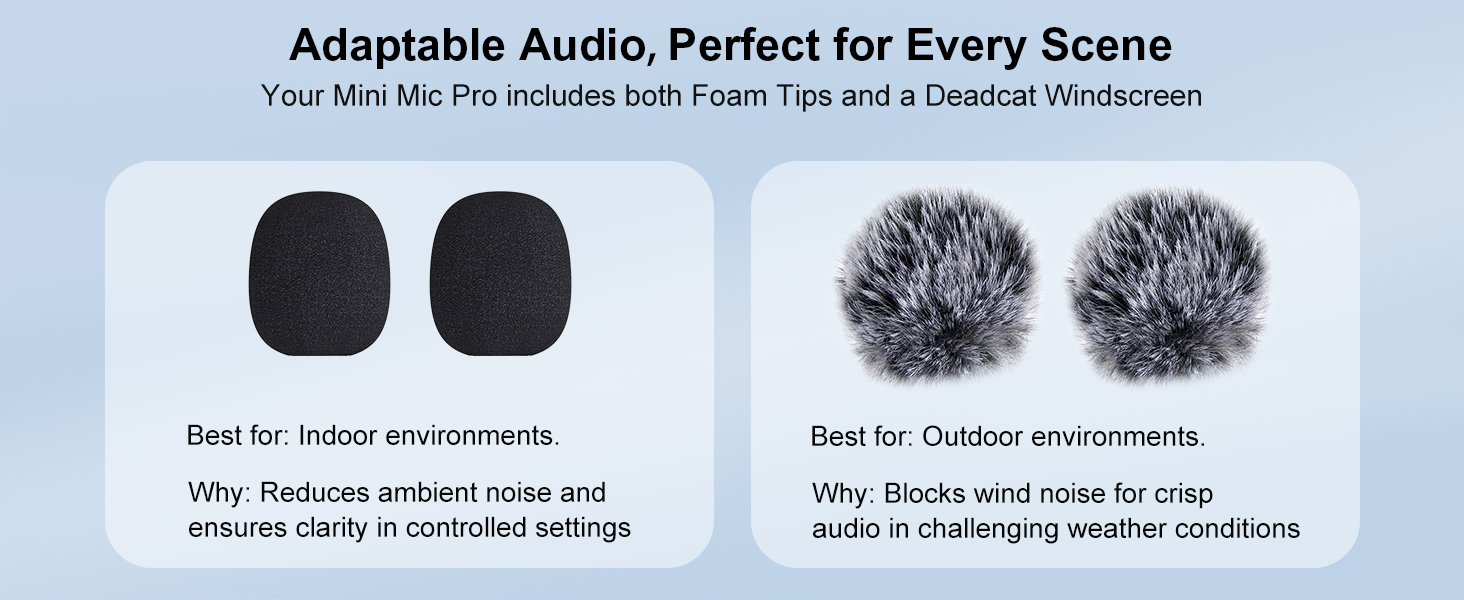 Adaptable Audio, Perfect for Every Scene
Your Mini Mic Pro includes both Foam Tips and a Deadcat Windscreen

Best for: Indoor environments.

Why: Reduces ambient noise and ensures clarity in controlled settings

Best for: Outdoor environments.

Why: Blocks wind noise for crisp audio in challenging weather conditions